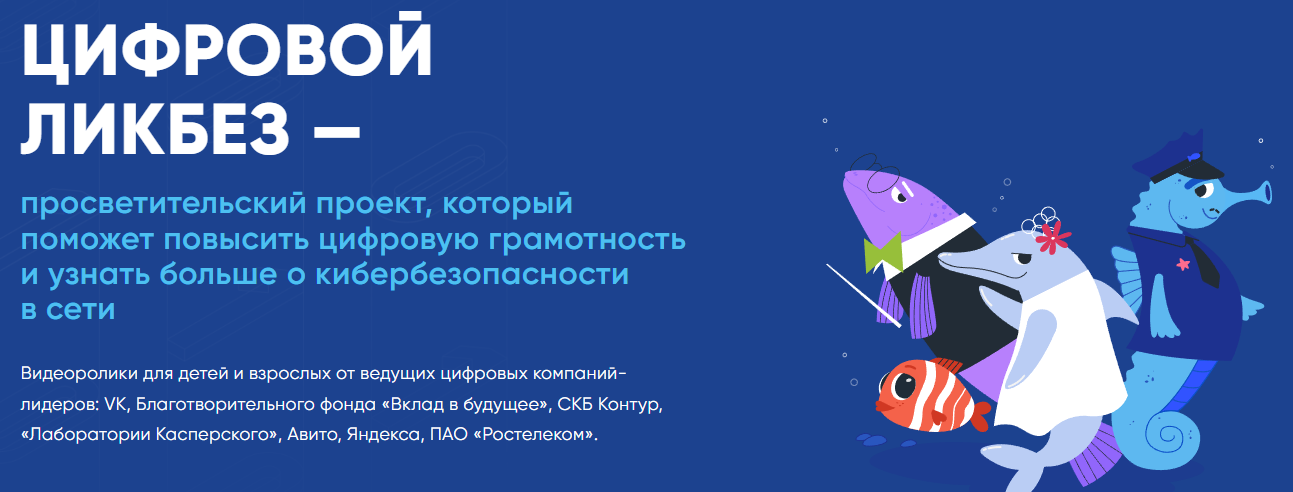 ЦИФРОВОЙ ЛИКБЕЗ —

просветительский проект, который поможет повысить цифровую грамотность и узнать больше о кибербезопасности в сети

Видеоролики для детей и взрослых от ведущих цифровых компаний-лидеров: VK, Благотворительного фонда «Вклад в будущее», СКБ Контур, «Лаборатории Касперского», Авито, Яндекса, ПАО «Ростелеком».